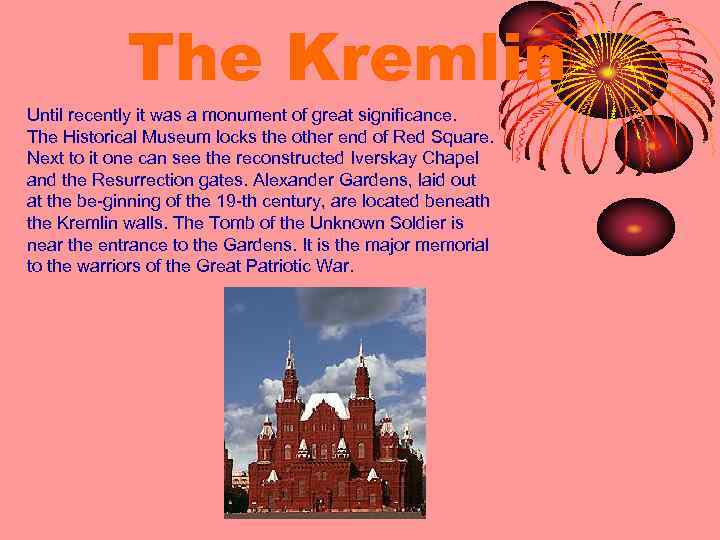 The Kremlin

Until recently it was a monument of great significance. The Historical Museum locks the other end of Red Square. Next to it one can see the reconstructed Iverskay Chapel and the Resurrection gates. Alexander Gardens, laid out at the be-ginning of the 19-th century, are located beneath the Kremlin walls. The Tomb of the Unknown Soldier is near the entrance to the Gardens. It is the major memorial to the warriors of the Great Patriotic War.